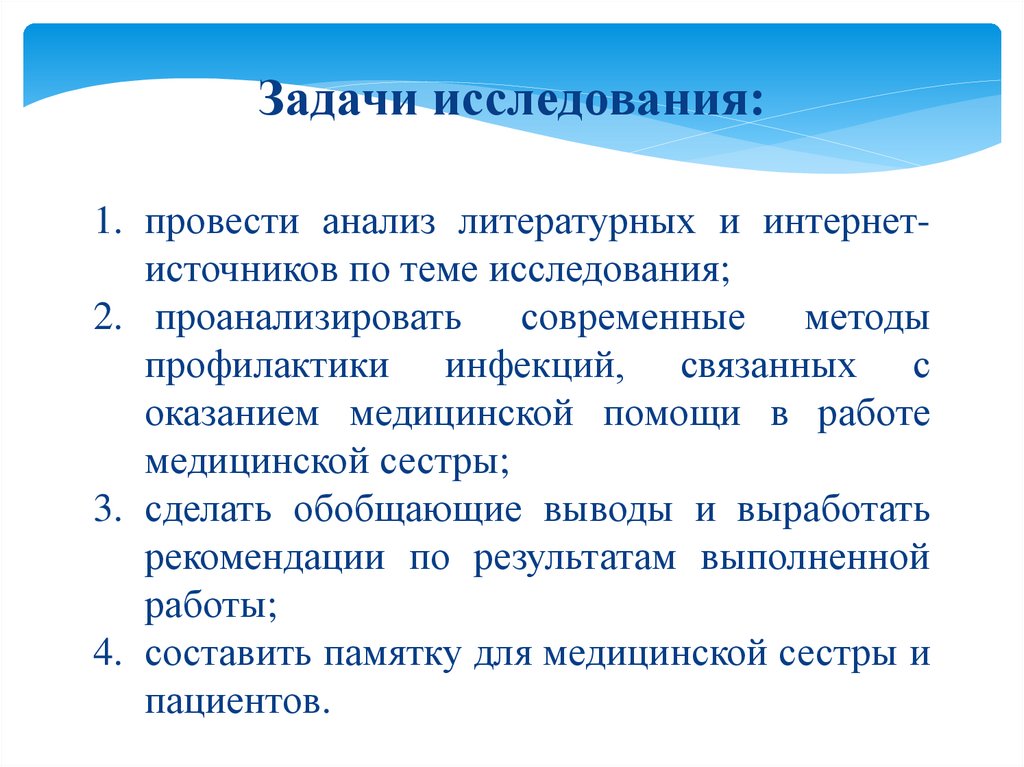 Задачи исследования:

1. провести анализ литературных и интернет-источников по теме исследования;
2. проанализировать современные методы профилактики инфекций, связанных с оказанием медицинской помощи в работе медицинской сестры;
3. сделать обобщающие выводы и выработать рекомендации по результатам выполненной работы;
4. составить памятку для медицинской сестры и пациентов.